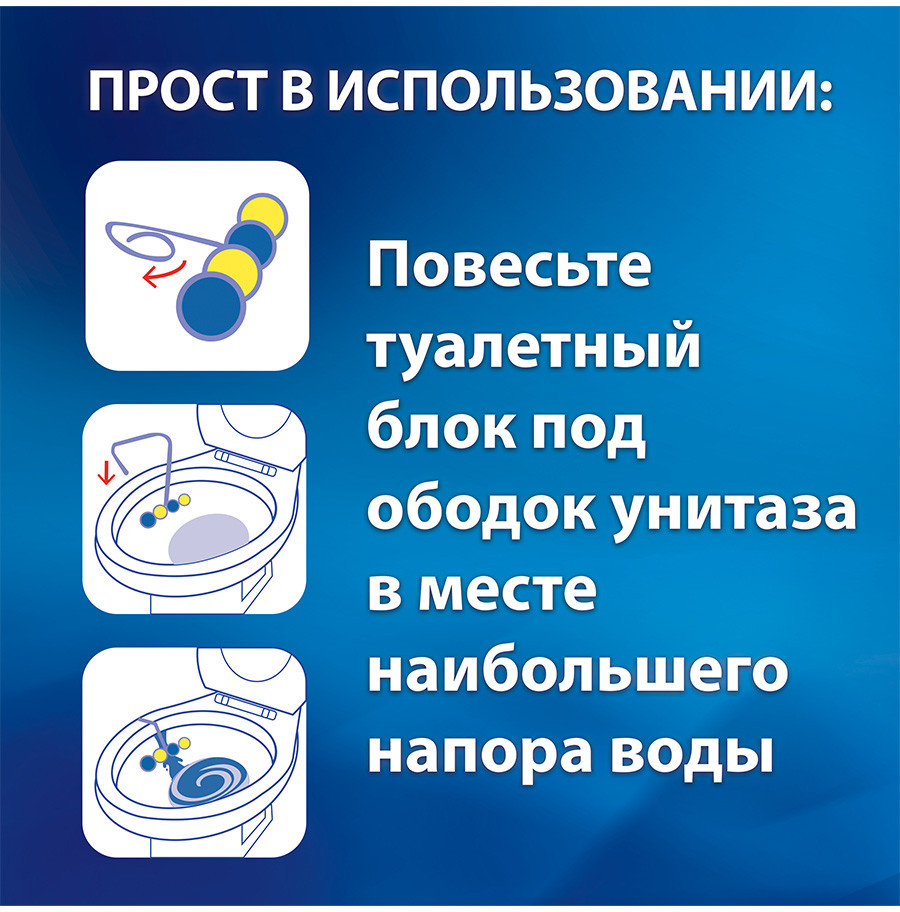 ПРОСТ В ИСПОЛЬЗОВАНИИ:

Повесьте туалетный блок под ободок унитаза в месте наибольшего напора воды